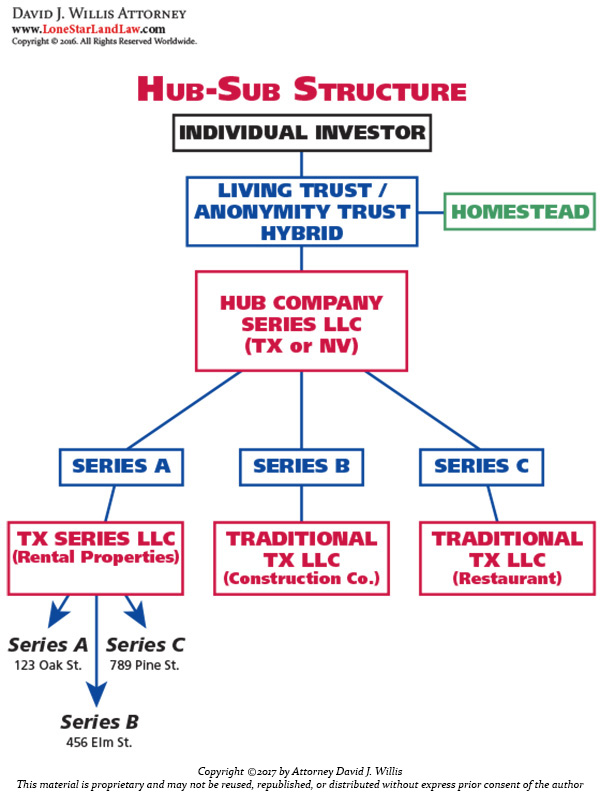 DAVID J. WILLIS ATTORNEY
www.LoneStarLandLaw.com
Copyright © 2016. All Rights Reserved Worldwide.

HUB-SUB STRUCTURE

INDIVIDUAL INVESTOR

LIVING TRUST / ANONYMITY TRUST HYBRID

HOMESTEAD

HUB COMPANY SERIES LLC (TX or NV)

SERIES A

SERIES B

SERIES C

TX SERIES LLC (Rental Properties)

TRADITIONAL TX LLC (Construction Co.)

TRADITIONAL TX LLC (Restaurant)

Series A
123 Oak St.

Series C
789 Pine St.

Series B
456 Elm St.

Copyright ©2017 by Attorney David J. Willis
This material is proprietary and may not be reused, republished, or distributed without express prior consent of the author